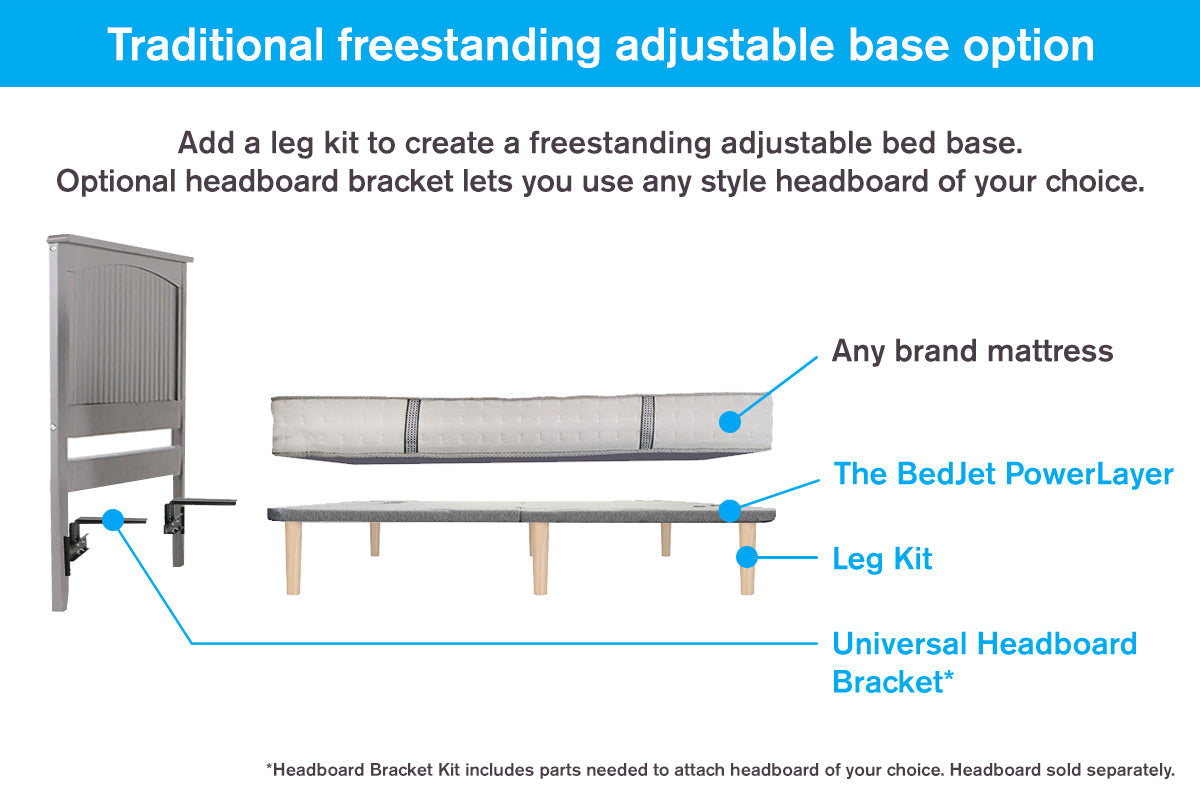 Traditional freestanding adjustable base option

Add a leg kit to create a freestanding adjustable bed base.
Optional headboard bracket lets you use any style headboard of your choice.

Any brand mattress

The BedJet PowerLayer

Leg Kit

Universal Headboard Bracket*

*Headboard Bracket Kit includes parts needed to attach headboard of your choice. Headboard sold separately.